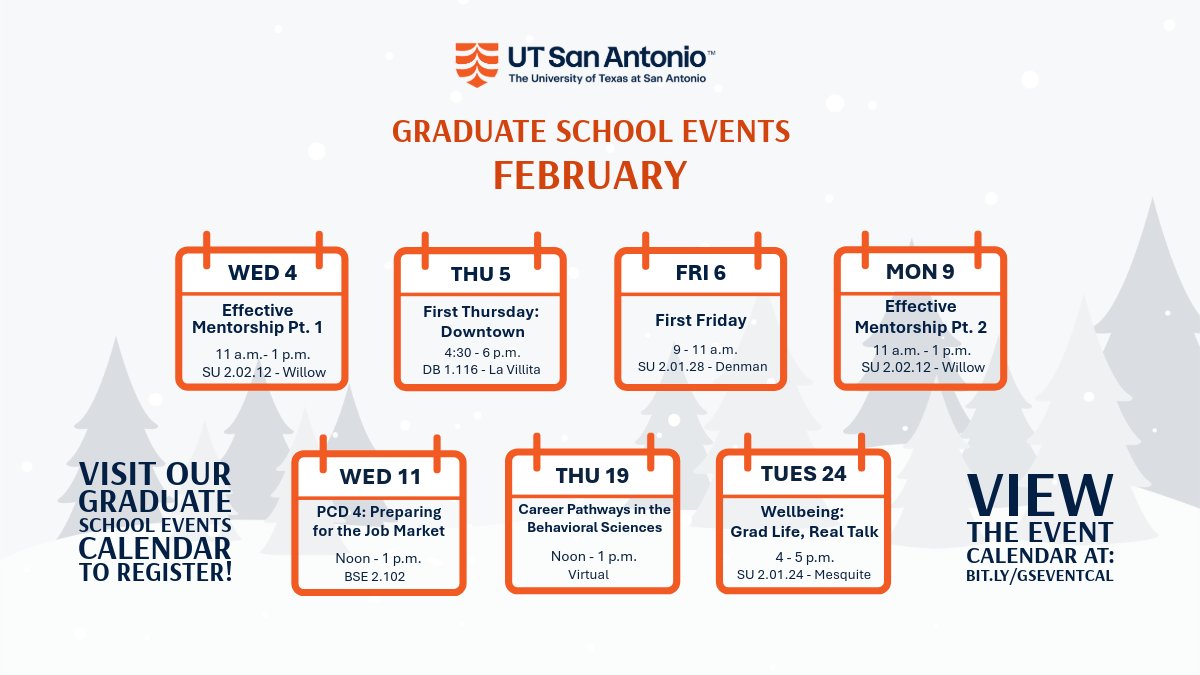 UT San Antonio™
The University of Texas at San Antonio

GRADUATE SCHOOL EVENTS
FEBRUARY

WED 4
Effective Mentorship Pt. 1
11 a.m.- 1 p.m.
SU 2.02.12 - Willow

THU 5
First Thursday: Downtown
4:30 - 6 p.m.
DB 1.116 - La Villita

FRI 6
First Friday
9 - 11 a.m.
SU 2.01.28 - Denman

MON 9
Effective Mentorship Pt. 2
11 a.m. - 1 p.m.
SU 2.02.12 - Willow

VISIT OUR GRADUATE SCHOOL EVENTS CALENDAR TO REGISTER!

WED 11
PCD 4: Preparing for the Job Market
Noon - 1 p.m.
BSE 2.102

THU 19
Career Pathways in the Behavioral Sciences
Noon - 1 p.m.
Virtual

TUES 24
Wellbeing: Grad Life, Real Talk
4 - 5 p.m.
SU 2.01.24 - Mesquite

VIEW THE EVENT CALENDAR AT: BIT.LY/GSEVENTCAL